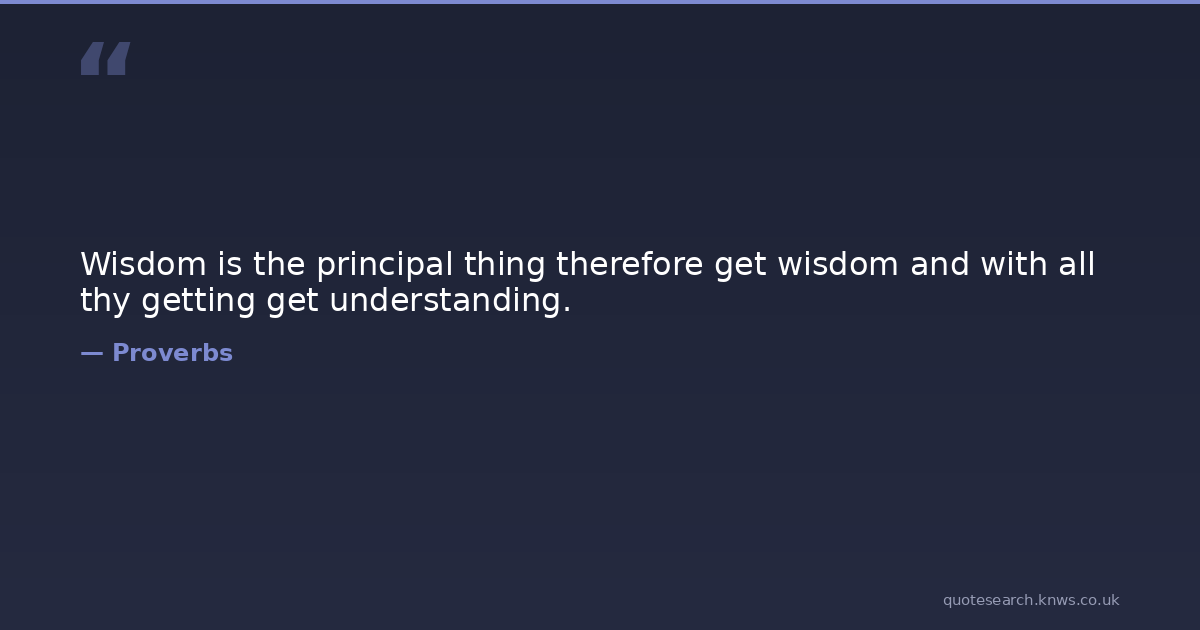 “

Wisdom is the principal thing therefore get wisdom and with all thy getting get understanding.

— Proverbs

quotesearch.knws.co.uk